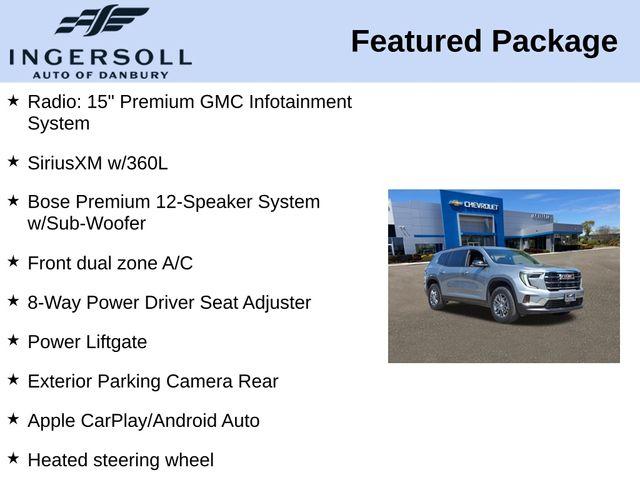 INGERSOLL
AUTO OF DANBURY

Featured Package

★ Radio: 15" Premium GMC Infotainment System

★ SiriusXM w/360L

★ Bose Premium 12-Speaker System w/Sub-Woofer

★ Front dual zone A/C

★ 8-Way Power Driver Seat Adjuster

★ Power Liftgate

★ Exterior Parking Camera Rear

★ Apple CarPlay/Android Auto

★ Heated steering wheel

CHEVROLET